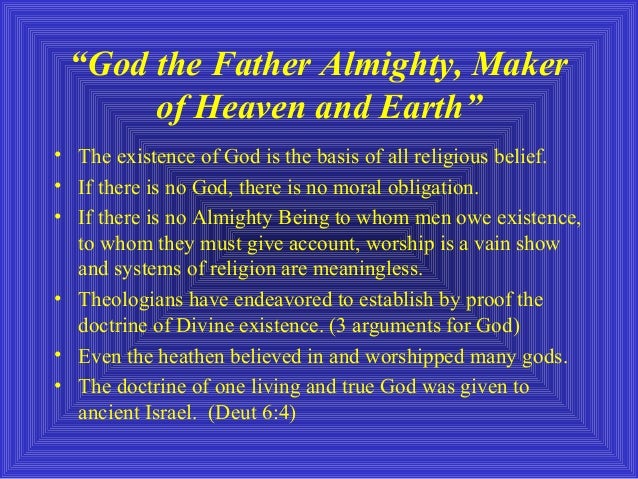 “God the Father Almighty, Maker of Heaven and Earth”

• The existence of God is the basis of all religious belief.
• If there is no God, there is no moral obligation.
• If there is no Almighty Being to whom men owe existence, to whom they must give account, worship is a vain show and systems of religion are meaningless.
• Theologians have endeavored to establish by proof the doctrine of Divine existence. (3 arguments for God)
• Even the heathen believed in and worshipped many gods.
• The doctrine of one living and true God was given to ancient Israel. (Deut 6:4)